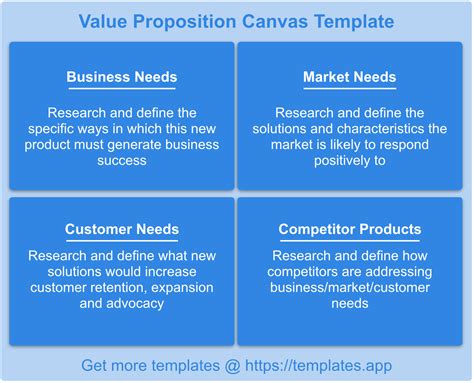 Value Proposition Canvas Template

Business Needs

Research and define the specific ways in which this new product must generate business success

Market Needs

Research and define the solutions and characteristics the market is likely to respond positively to

Customer Needs

Research and define what new solutions would increase customer retention, expansion and advocacy

Competitor Products

Research and define how competitors are addressing business/market/customer needs

Get more templates @ https://templates.app